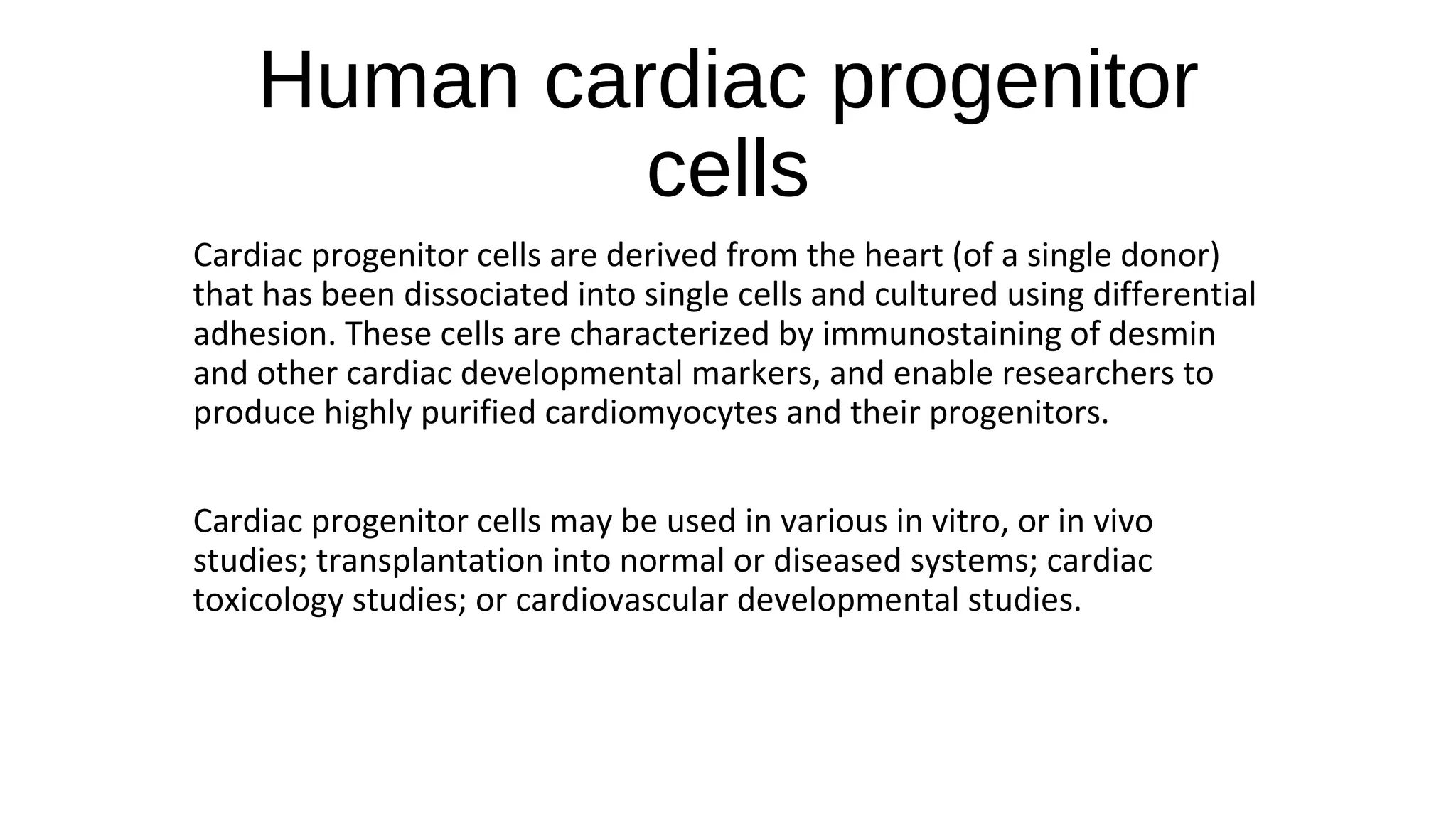 Human cardiac progenitor cells

Cardiac progenitor cells are derived from the heart (of a single donor) that has been dissociated into single cells and cultured using differential adhesion. These cells are characterized by immunostaining of desmin and other cardiac developmental markers, and enable researchers to produce highly purified cardiomyocytes and their progenitors.

Cardiac progenitor cells may be used in various in vitro, or in vivo studies; transplantation into normal or diseased systems; cardiac toxicology studies; or cardiovascular developmental studies.